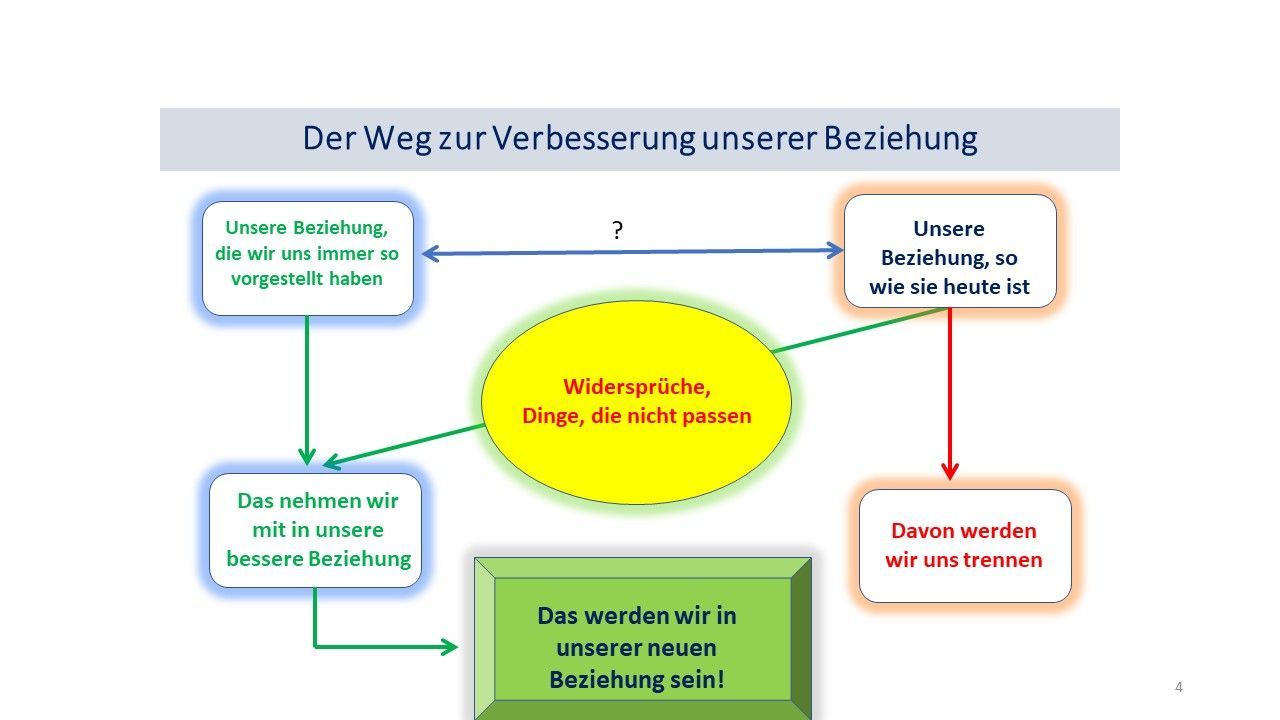 Der Weg zur Verbesserung unserer Beziehung

Unsere Beziehung, die wir uns immer so vorgestellt haben

?

Unsere Beziehung, so wie sie heute ist

Widersprüche, Dinge, die nicht passen

Das nehmen wir mit in unsere bessere Beziehung

Davon werden wir uns trennen

Das werden wir in unserer neuen Beziehung sein!

4